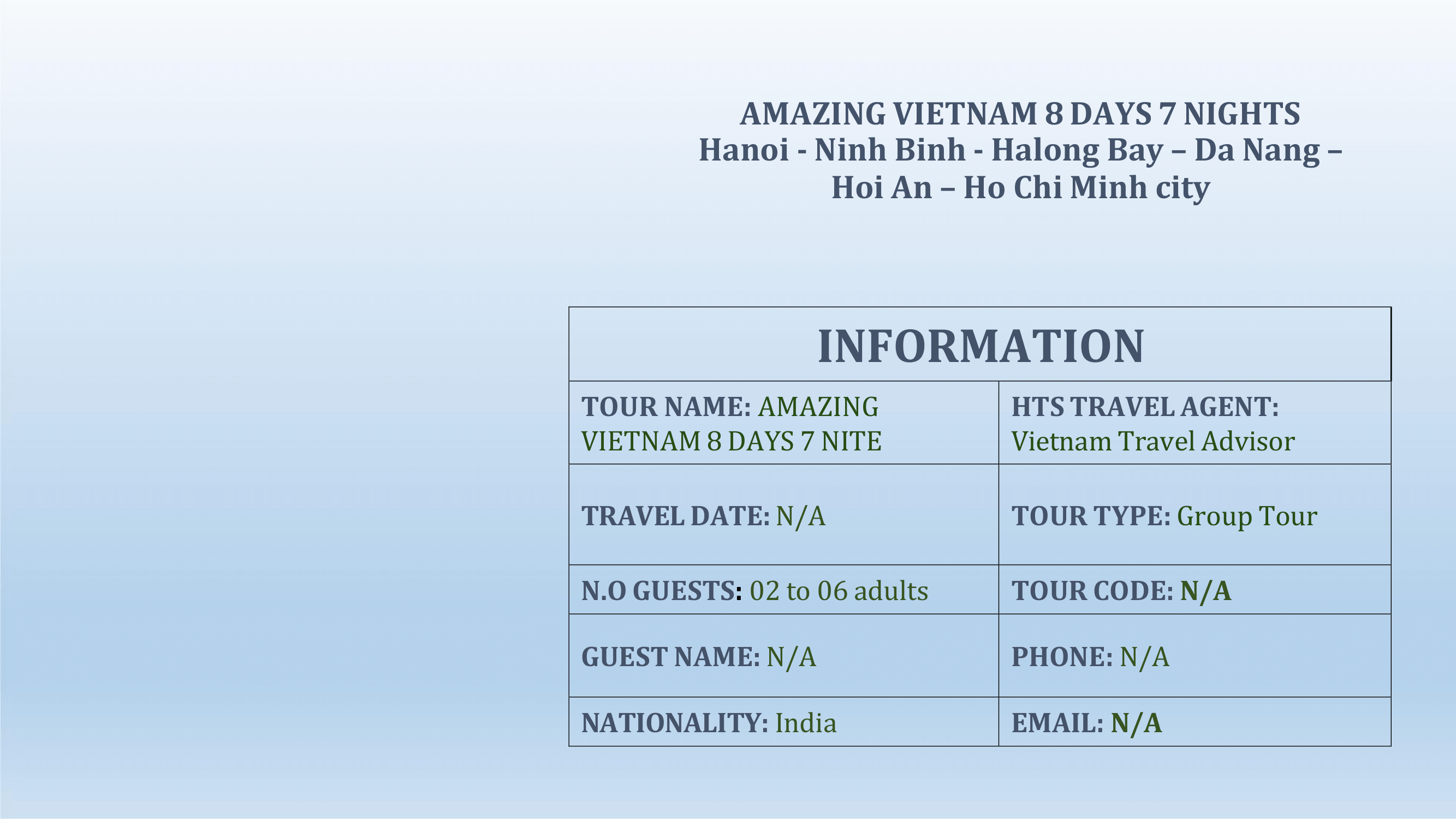 AMAZING VIETNAM 8 DAYS 7 NIGHTS
Hanoi - Ninh Binh - Halong Bay – Da Nang – Hoi An – Ho Chi Minh city

| INFORMATION | |
|---|---|
| TOUR NAME: AMAZING VIETNAM 8 DAYS 7 NITE | HTS TRAVEL AGENT: Vietnam Travel Advisor |
| TRAVEL DATE: N/A | TOUR TYPE: Group Tour |
| N.O GUESTS: 02 to 06 adults | TOUR CODE: N/A |
| GUEST NAME: N/A | PHONE: N/A |
| NATIONALITY: India | EMAIL: N/A |